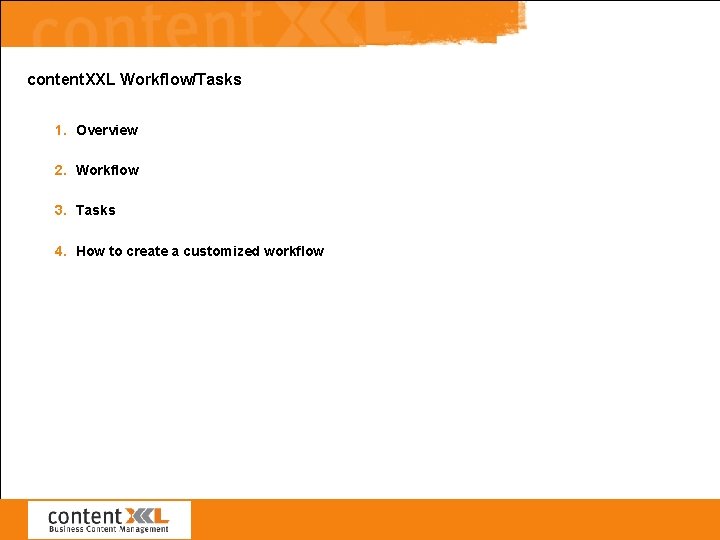 content XXL

contentXXL Workflow/Tasks

1. Overview

2. Workflow

3. Tasks

4. How to create a customized workflow

content XXL
Business Content Management